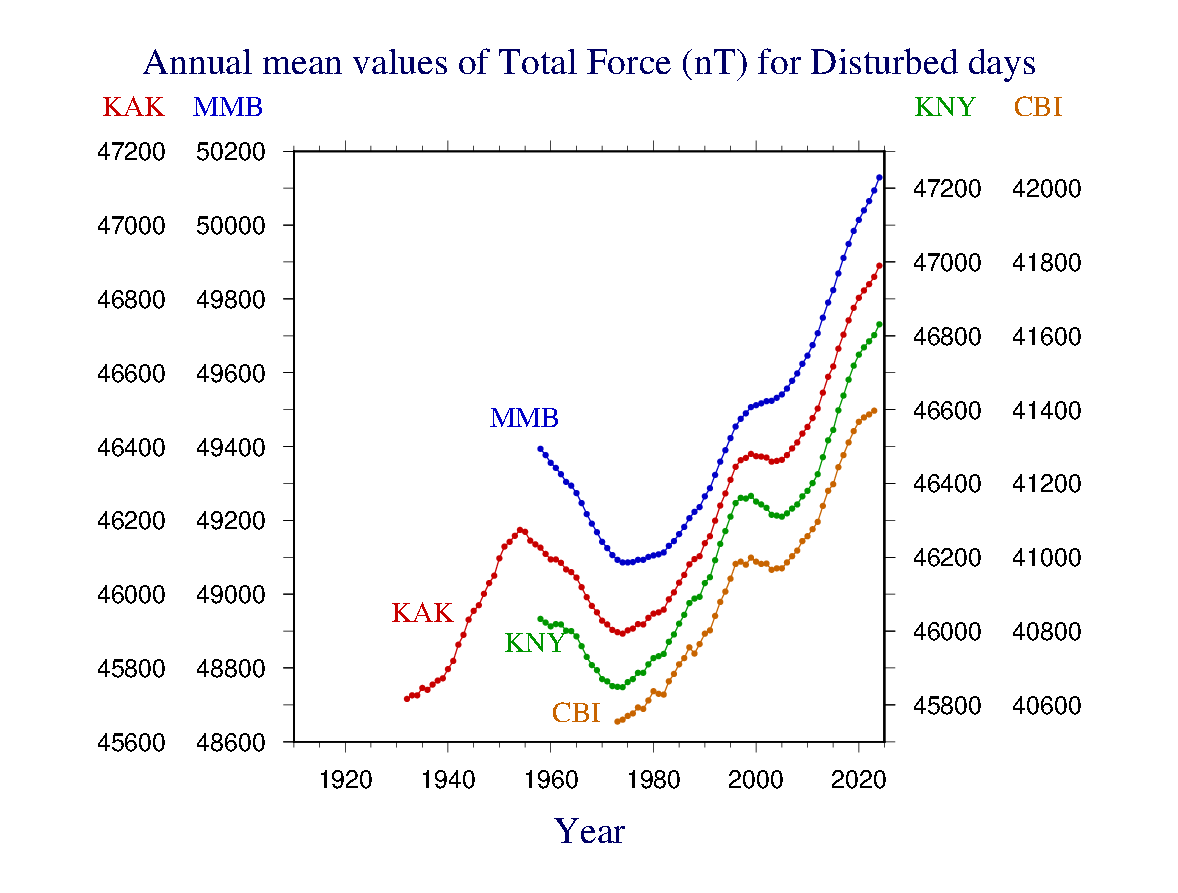 Annual mean values of Total Force (nT) for Disturbed days

KAK MMB

KNY CBI

47200 50200
47000 50000
46800 49800
46600 49600
46400 49400
46200 49200
46000 49000
45800 48800
45600 48600

47200 42000
47000 41800
46800 41600
46600 41400
46400 41200
46200 41000
46000 40800
45800 40600

MMB
KAK
KNY
CBI

1920 1940 1960 1980 2000 2020

Year